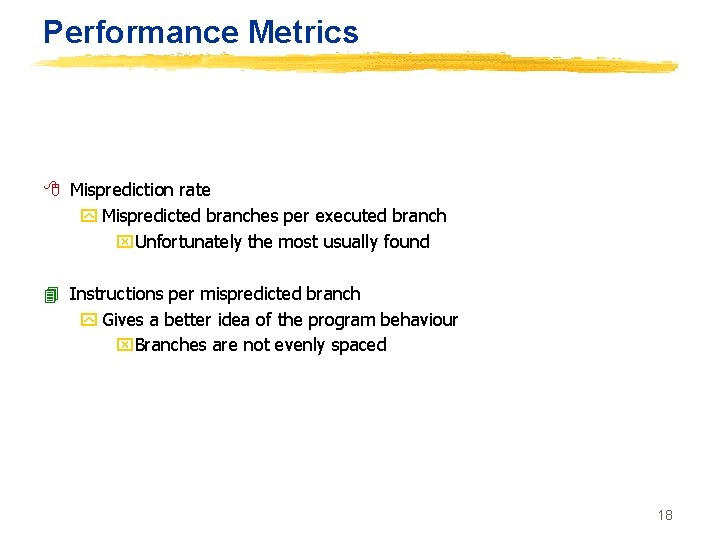 Performance Metrics

Misprediction rate

Mispredicted branches per executed branch

Unfortunately the most usually found

Instructions per mispredicted branch

Gives a better idea of the program behaviour

Branches are not evenly spaced

18